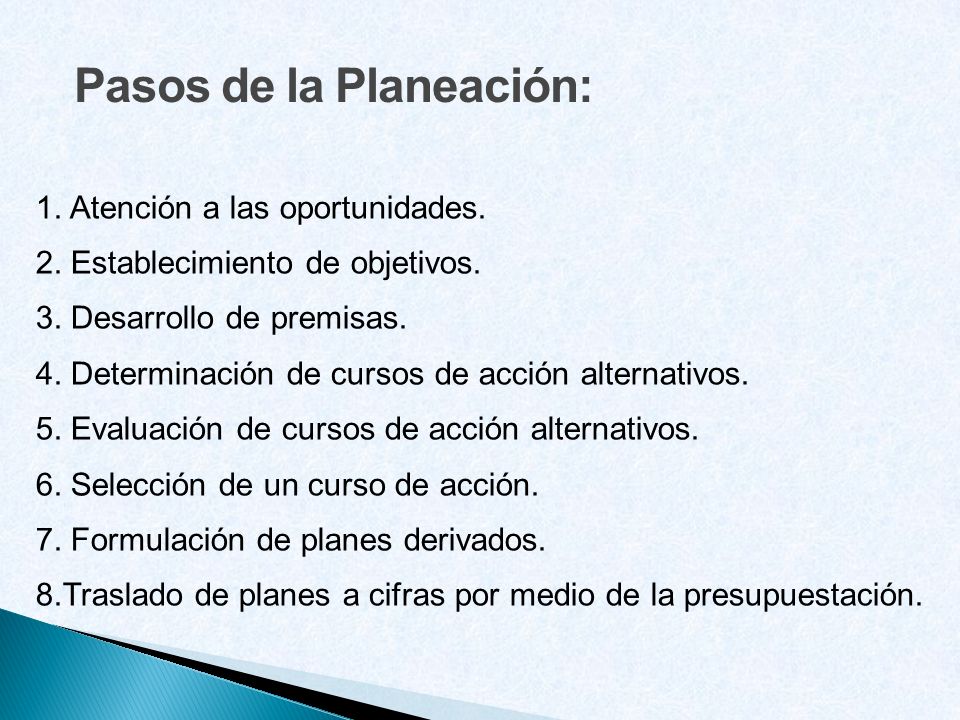 Pasos de la Planeación:

1. Atención a las oportunidades.
2. Establecimiento de objetivos.
3. Desarrollo de premisas.
4. Determinación de cursos de acción alternativos.
5. Evaluación de cursos de acción alternativos.
6. Selección de un curso de acción.
7. Formulación de planes derivados.
8.Traslado de planes a cifras por medio de la presupuestación.